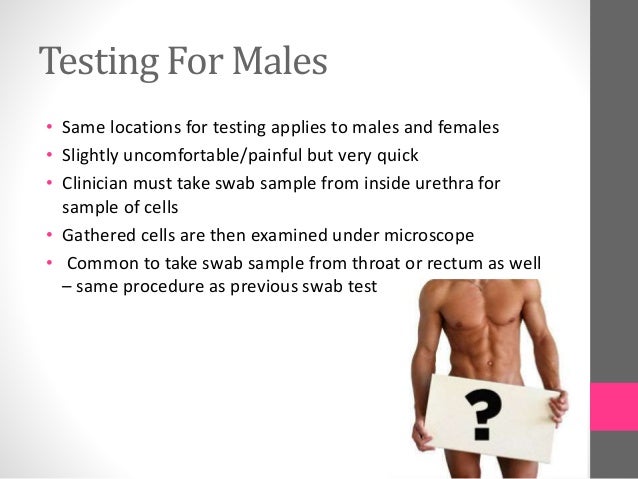 Testing For Males

• Same locations for testing applies to males and females
• Slightly uncomfortable/painful but very quick
• Clinician must take swab sample from inside urethra for sample of cells
• Gathered cells are then examined under microscope
• Common to take swab sample from throat or rectum as well – same procedure as previous swab test

?